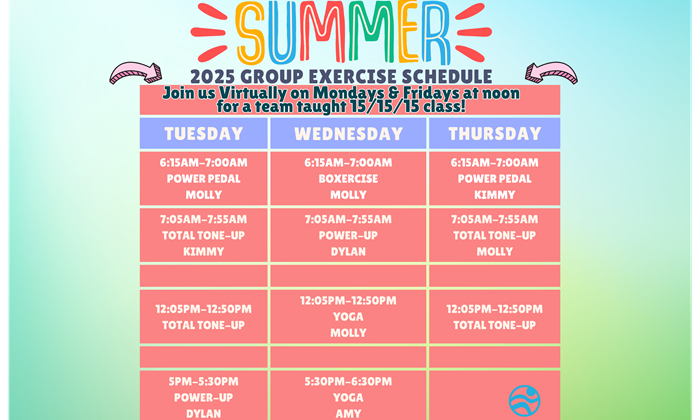 SUMMER

2025 GROUP EXERCISE SCHEDULE

Join us Virtually on Mondays & Fridays at noon for a team taught 15/15/15 class!

| TUESDAY | WEDNESDAY | THURSDAY |
|---|---|---|
| 6:15AM-7:00AM POWER PEDAL MOLLY | 6:15AM-7:00AM BOXERCISE MOLLY | 6:15AM-7:00AM POWER PEDAL KIMMY |
| 7:05AM-7:55AM TOTAL TONE-UP KIMMY | 7:05AM-7:55AM POWER-UP DYLAN | 7:05AM-7:55AM TOTAL TONE-UP MOLLY |
| | | |
| 12:05PM-12:50PM TOTAL TONE-UP | 12:05PM-12:50PM YOGA MOLLY | 12:05PM-12:50PM TOTAL TONE-UP |
| | | |
| 5PM-5:30PM POWER-UP DYLAN | 5:30PM-6:30PM YOGA AMY | |